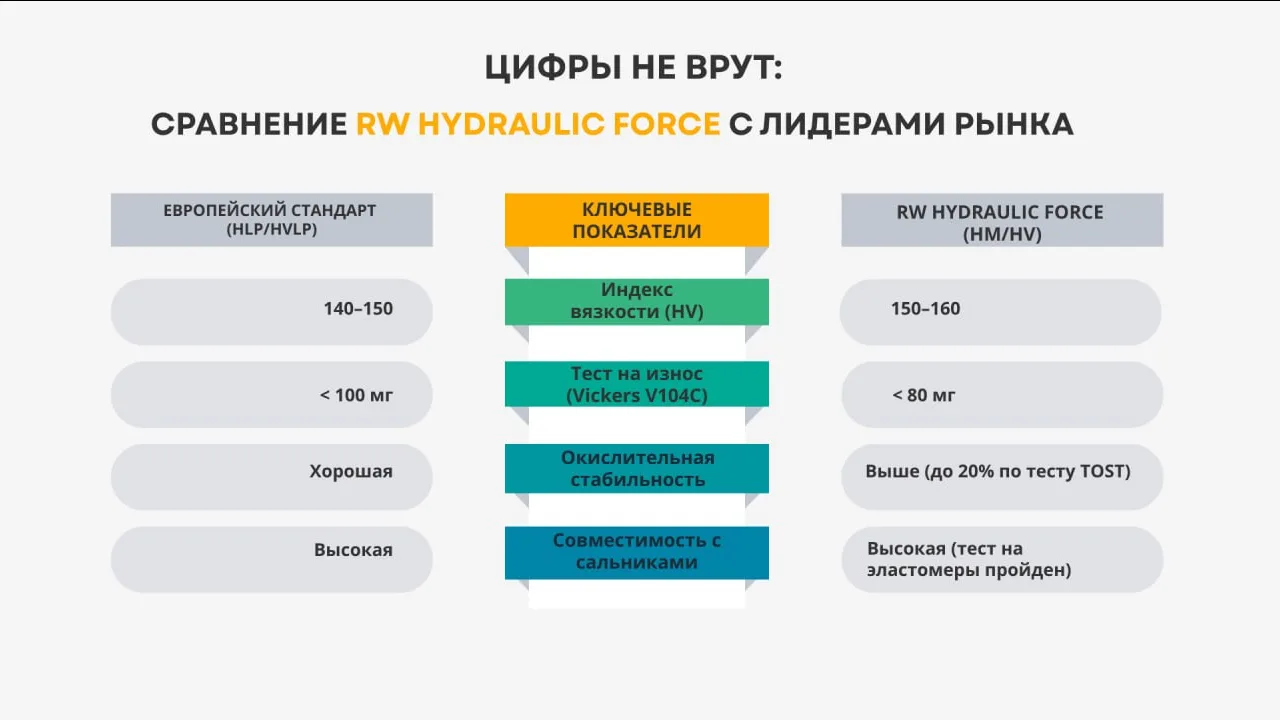 ЦИФРЫ НЕ ВРУТ:

СРАВНЕНИЕ RW HYDRAULIC FORCE С ЛИДЕРАМИ РЫНКА

| ЕВРОПЕЙСКИЙ СТАНДАРТ (HLP/HVLP) | КЛЮЧЕВЫЕ ПОКАЗАТЕЛИ | RW HYDRAULIC FORCE (HM/HV) |
|---|---|---|
| 140–150 | Индекс вязкости (HV) | 150–160 |
| < 100 мг | Тест на износ (Vickers V104C) | < 80 мг |
| Хорошая | Окислительная стабильность | Выше (до 20% по тесту TOST) |
| Высокая | Совместимость с сальниками | Высокая (тест на эластомеры пройден) |